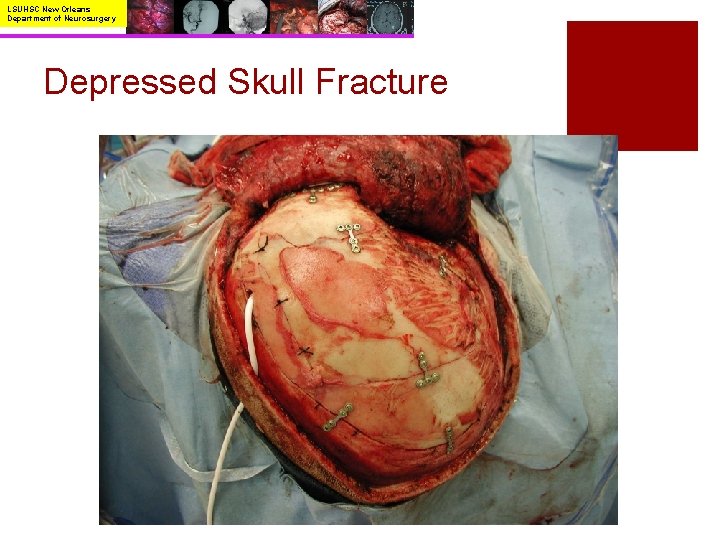 LSUHSC New Orleans
Department of Neurosurgery

Depressed Skull Fracture